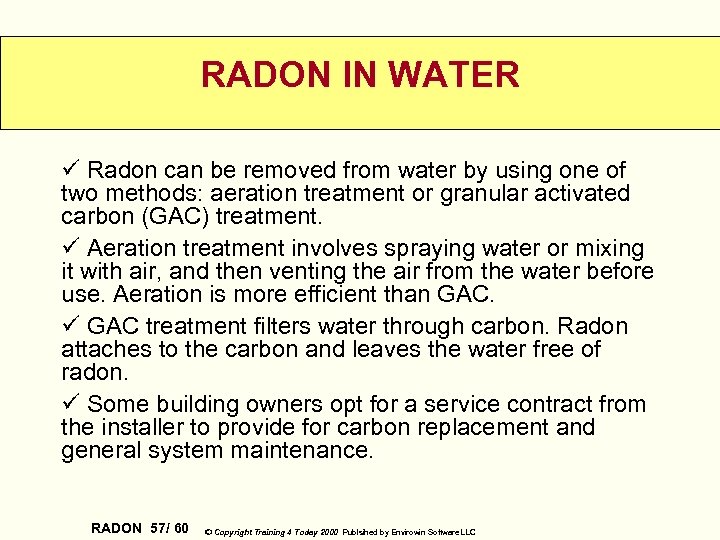 RADON IN WATER

✓ Radon can be removed from water by using one of two methods: aeration treatment or granular activated carbon (GAC) treatment.

✓ Aeration treatment involves spraying water or mixing it with air, and then venting the air from the water before use. Aeration is more efficient than GAC.

✓ GAC treatment filters water through carbon. Radon attaches to the carbon and leaves the water free of radon.

✓ Some building owners opt for a service contract from the installer to provide for carbon replacement and general system maintenance.

RADON 57/ 60 © Copyright Training 4 Today 2000 Published by Envirowin Software LLC